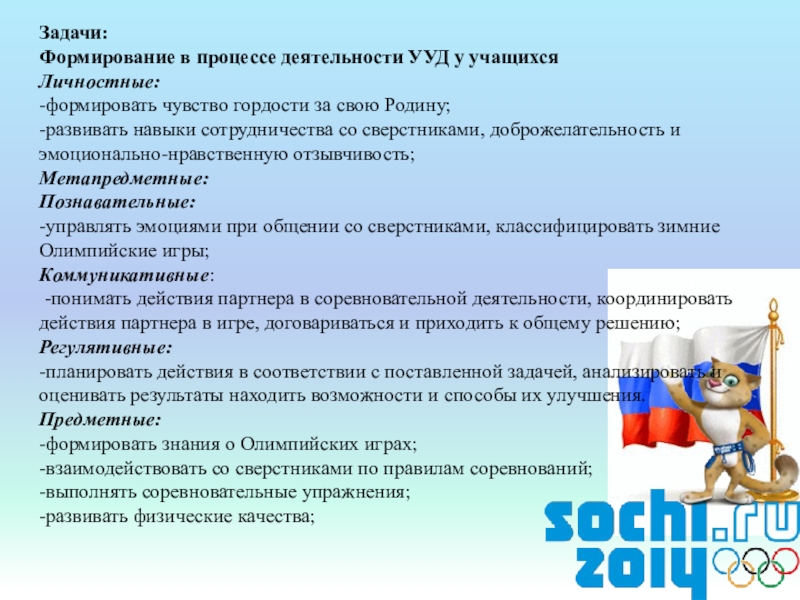 Задачи:
Формирование в процессе деятельности УУД у учащихся
Личностные:
-формировать чувство гордости за свою Родину;
-развивать навыки сотрудничества со сверстниками, доброжелательность и эмоционально-нравственную отзывчивость;
Метапредметные:
Познавательные:
-управлять эмоциями при общении со сверстниками, классифицировать зимние Олимпийские игры;
Коммуникативные:
-понимать действия партнера в соревновательной деятельности, координировать действия партнера в игре, договариваться и приходить к общему решению;
Регулятивные:
-планировать действия в соответствии с поставленной задачей, анализировать и оценивать результаты находить возможности и способы их улучшения.
Предметные:
-формировать знания о Олимпийских играх;
-взаимодействовать со сверстниками по правилам соревнований;
-выполнять соревновательные упражнения;
-развивать физические качества;

sochi.ru
2014